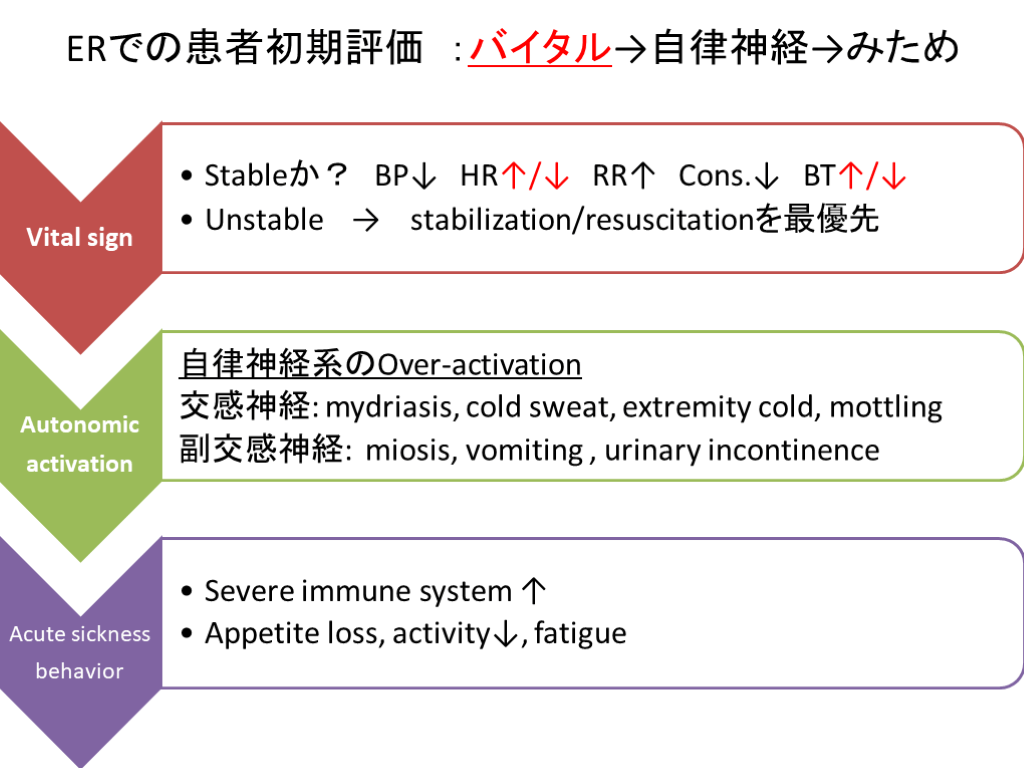 ERでの患者初期評価 :バイタル→自律神経→みため

Vital sign

• Stableか？ BP↓ HR↑/↓ RR↑ Cons.↓ BT↑/↓
• Unstable → stabilization/resuscitationを最優先

Autonomic activation

自律神経系のOver-activation
交感神経: mydriasis, cold sweat, extremity cold, mottling
副交感神経: miosis, vomiting , urinary incontinence

Acute sickness behavior

• Severe immune system ↑
• Appetite loss, activity↓, fatigue